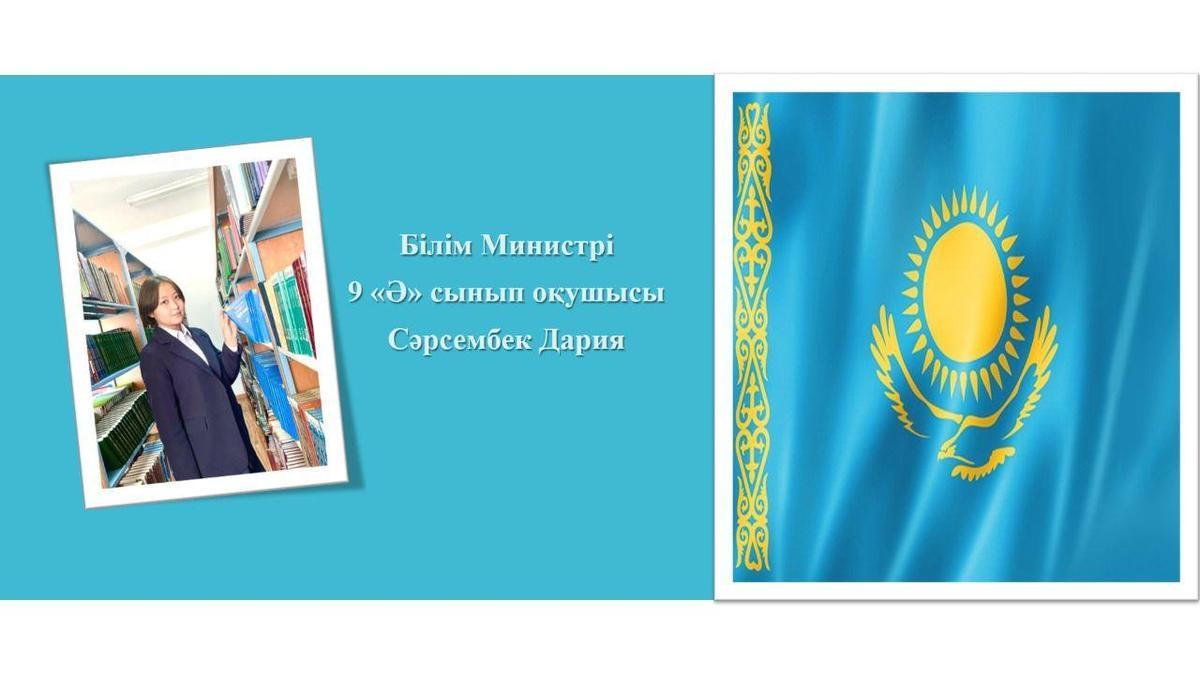 Білім Министрі
9 «Ә» сынып оқушысы
Сәрсембек Дария